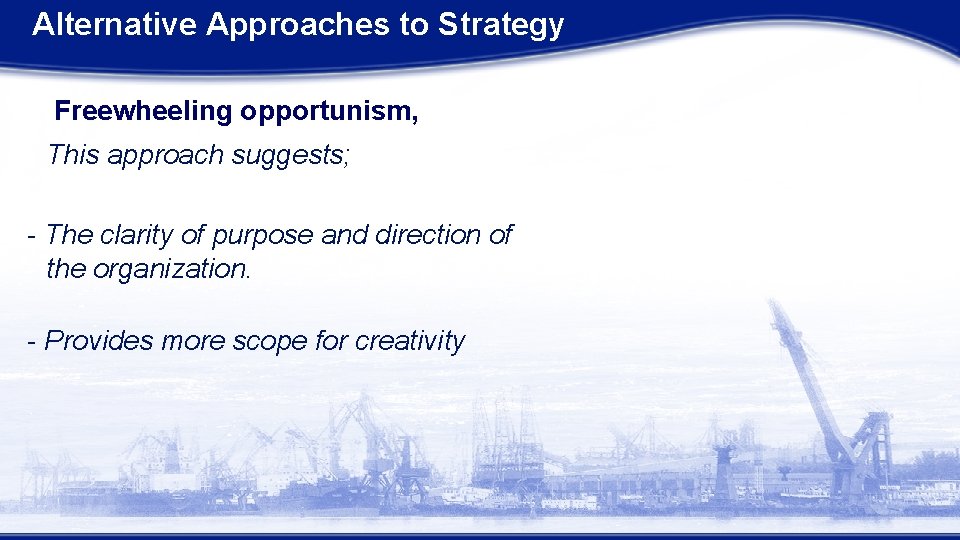 Alternative Approaches to Strategy

Freewheeling opportunism,

This approach suggests;

- The clarity of purpose and direction of the organization.

- Provides more scope for creativity